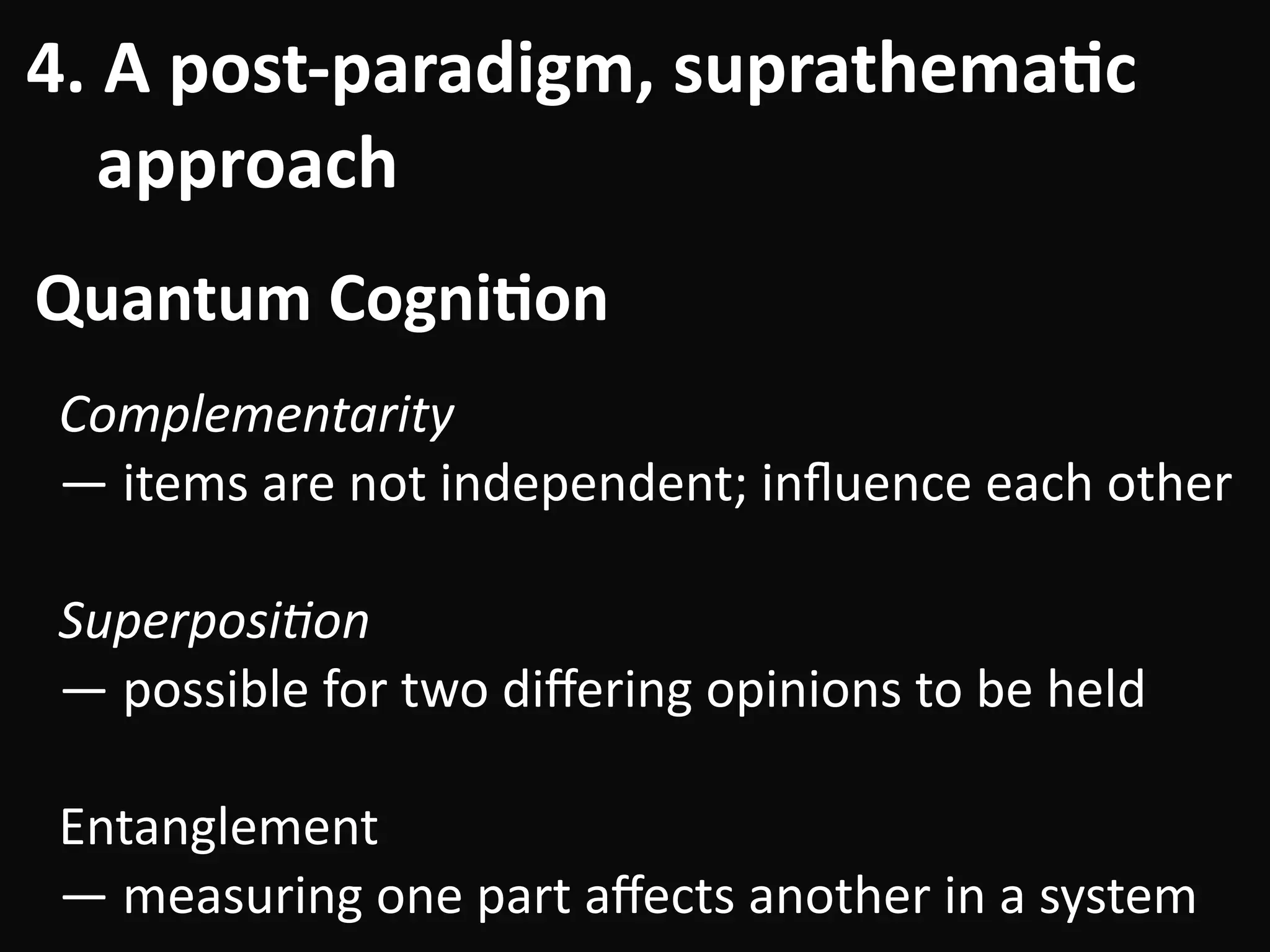 4. A post-paradigm, suprathematic approach

Quantum Cognition

Complementarity
— items are not independent; influence each other

Superposition
— possible for two differing opinions to be held

Entanglement
— measuring one part affects another in a system